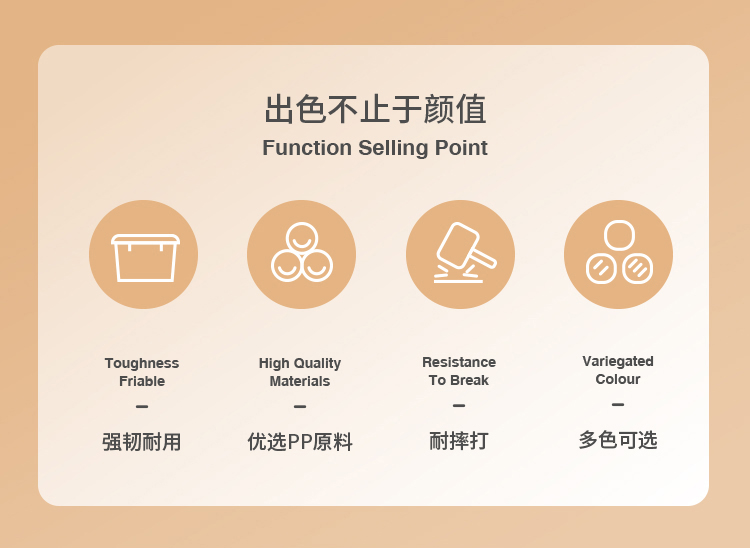 出色不止于颜值
Function Selling Point

Toughness Friable
–
强韧耐用

High Quality Materials
–
优选PP原料

Resistance To Break
–
耐摔打

Variegated Colour
–
多色可选